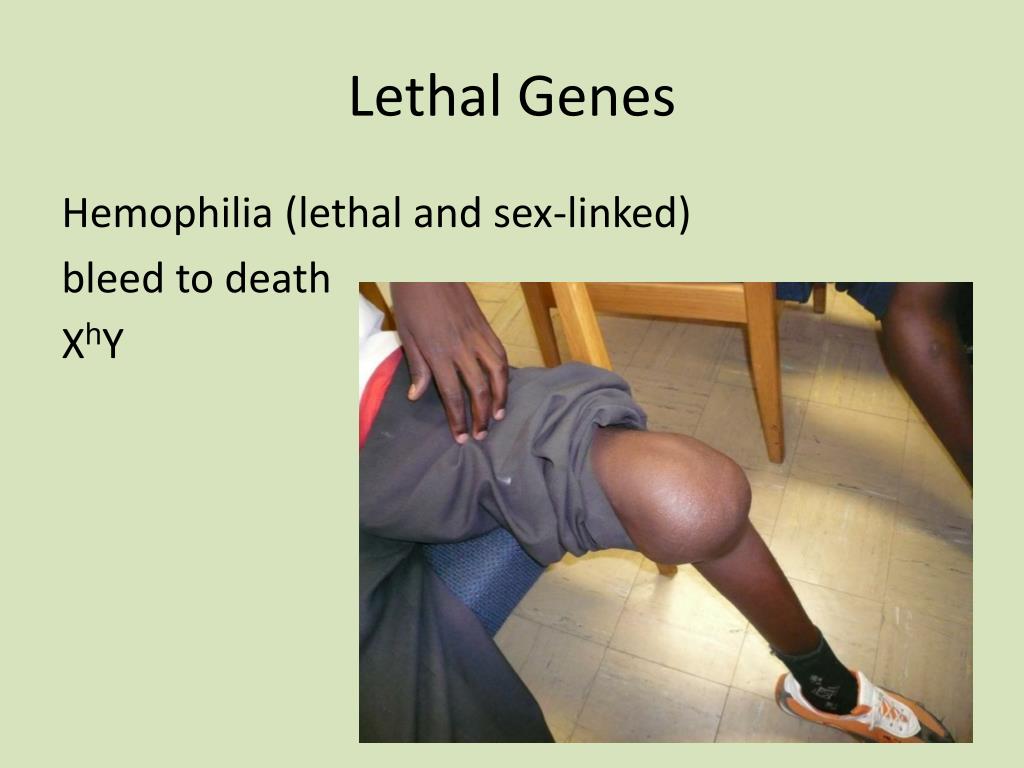 Lethal Genes

Hemophilia (lethal and sex-linked)
bleed to death
$X^hY$